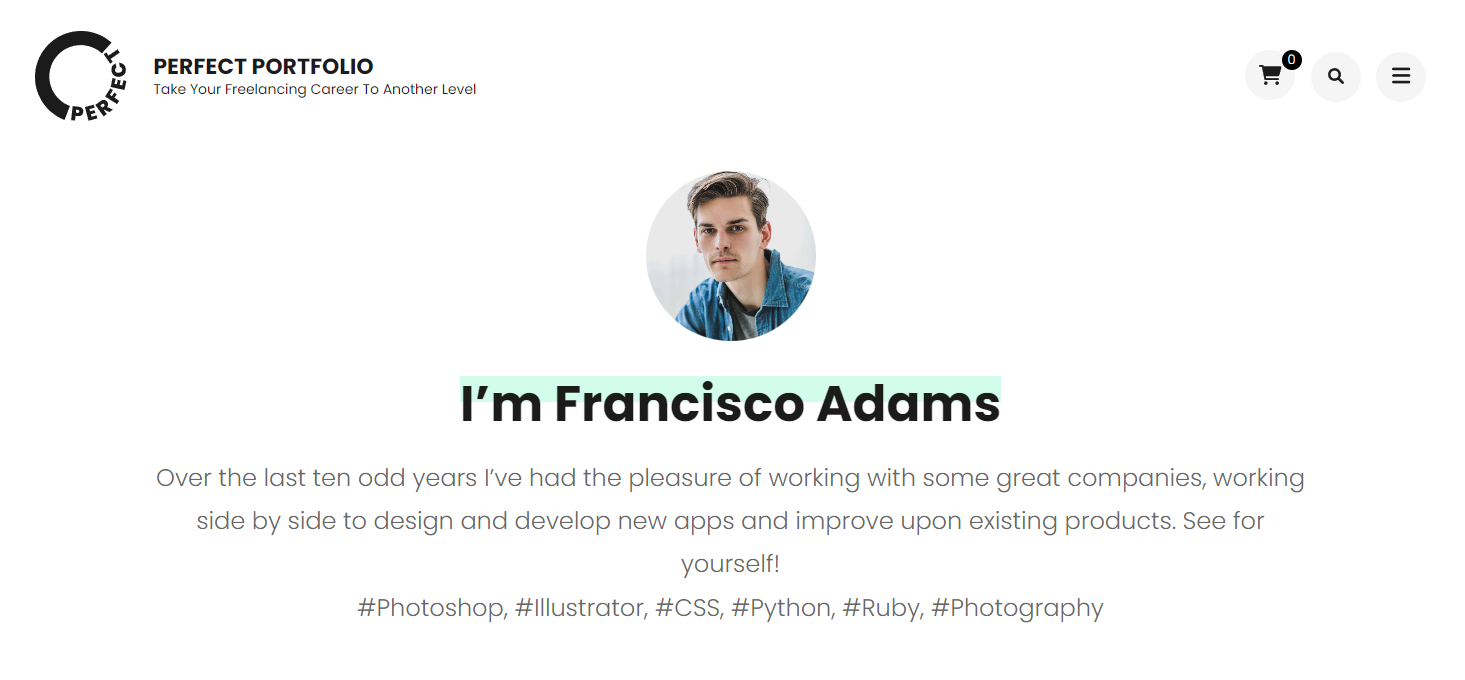 PERFECT

PERFECT PORTFOLIO
Take Your Freelancing Career To Another Level

0

I’m Francisco Adams

Over the last ten odd years I’ve had the pleasure of working with some great companies, working side by side to design and develop new apps and improve upon existing products. See for yourself!
#Photoshop, #Illustrator, #CSS, #Python, #Ruby, #Photography